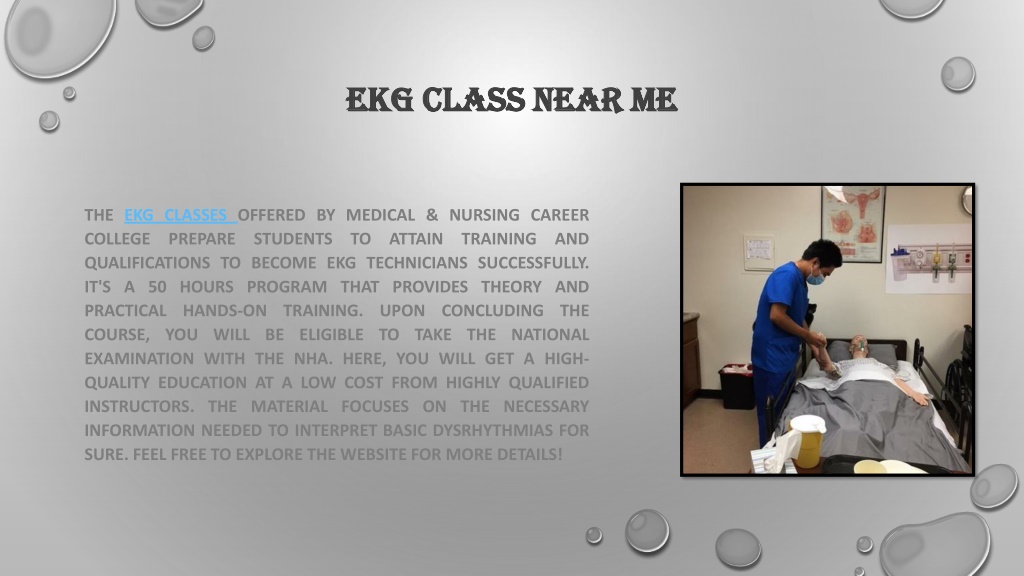 EKG CLASS NEAR ME

THE EKG CLASSES OFFERED BY MEDICAL & NURSING CAREER COLLEGE PREPARE STUDENTS TO ATTAIN TRAINING AND QUALIFICATIONS TO BECOME EKG TECHNICIANS SUCCESSFULLY. IT'S A 50 HOURS PROGRAM THAT PROVIDES THEORY AND PRACTICAL HANDS-ON TRAINING. UPON CONCLUDING THE COURSE, YOU WILL BE ELIGIBLE TO TAKE THE NATIONAL EXAMINATION WITH THE NHA. HERE, YOU WILL GET A HIGH-QUALITY EDUCATION AT A LOW COST FROM HIGHLY QUALIFIED INSTRUCTORS. THE MATERIAL FOCUSES ON THE NECESSARY INFORMATION NEEDED TO INTERPRET BASIC DYSRHYTHMIAS FOR SURE. FEEL FREE TO EXPLORE THE WEBSITE FOR MORE DETAILS!